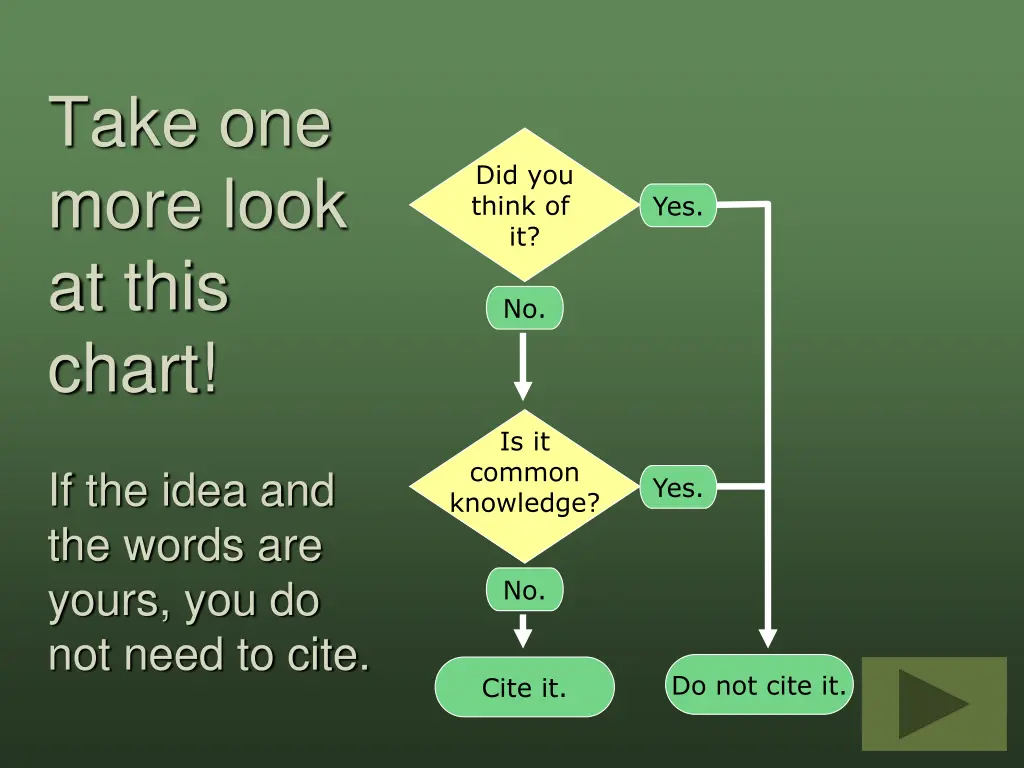 Take one more look at this chart!

If the idea and the words are yours, you do not need to cite.

Did you think of it?

Yes.

No.

Is it common knowledge?

Yes.

No.

Cite it.

Do not cite it.